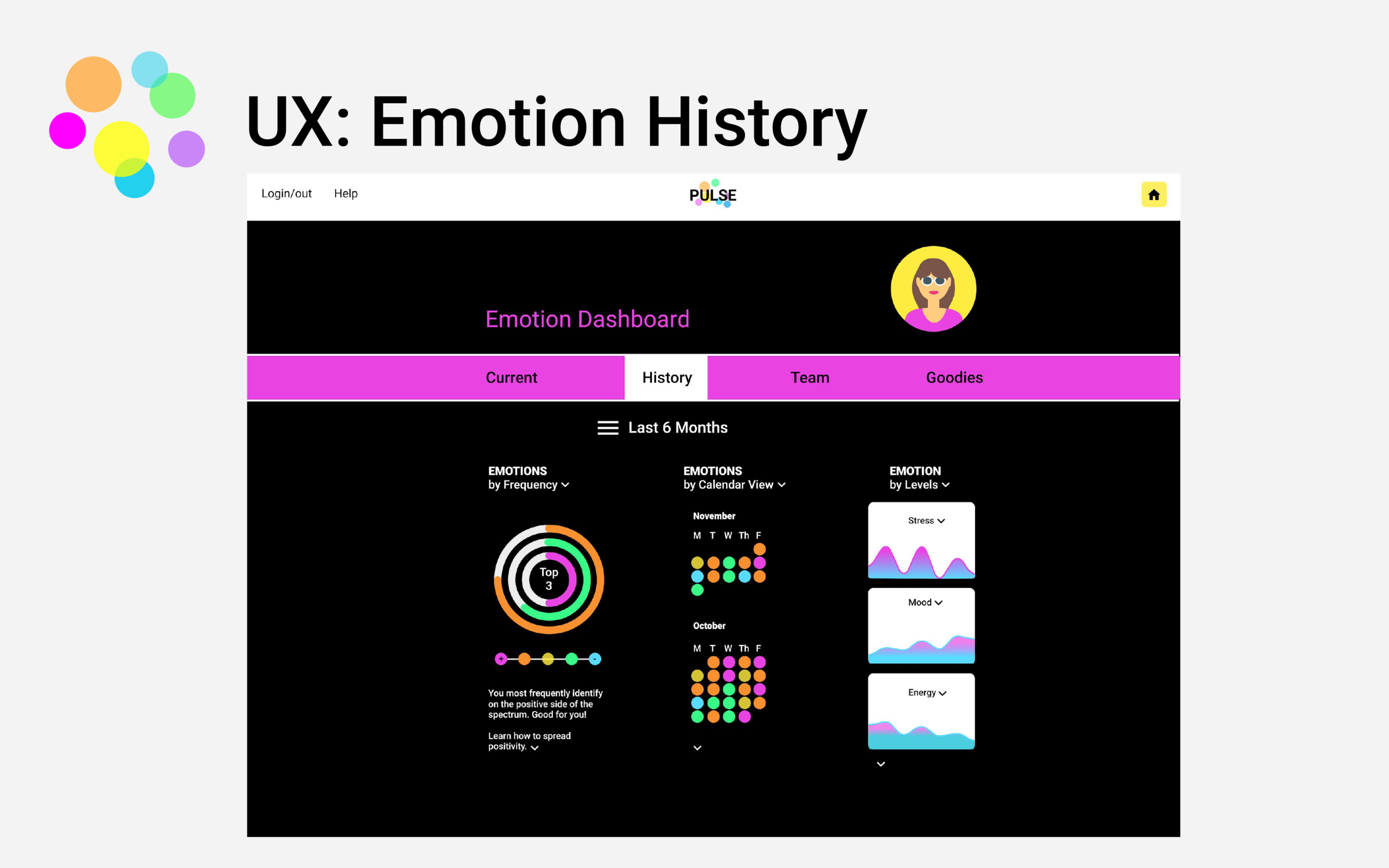 UX: Emotion History

Login/out Help

PULSE

Emotion Dashboard

Current History Team Goodies

Last 6 Months

EMOTIONS
by Frequency

Top
3

+ -

You most frequently identify on the positive side of the spectrum. Good for you!

Learn how to spread positivity.

EMOTIONS
by Calendar View

November

M T W Th F

October

M T W Th F

EMOTION
by Levels

Stress

Mood

Energy